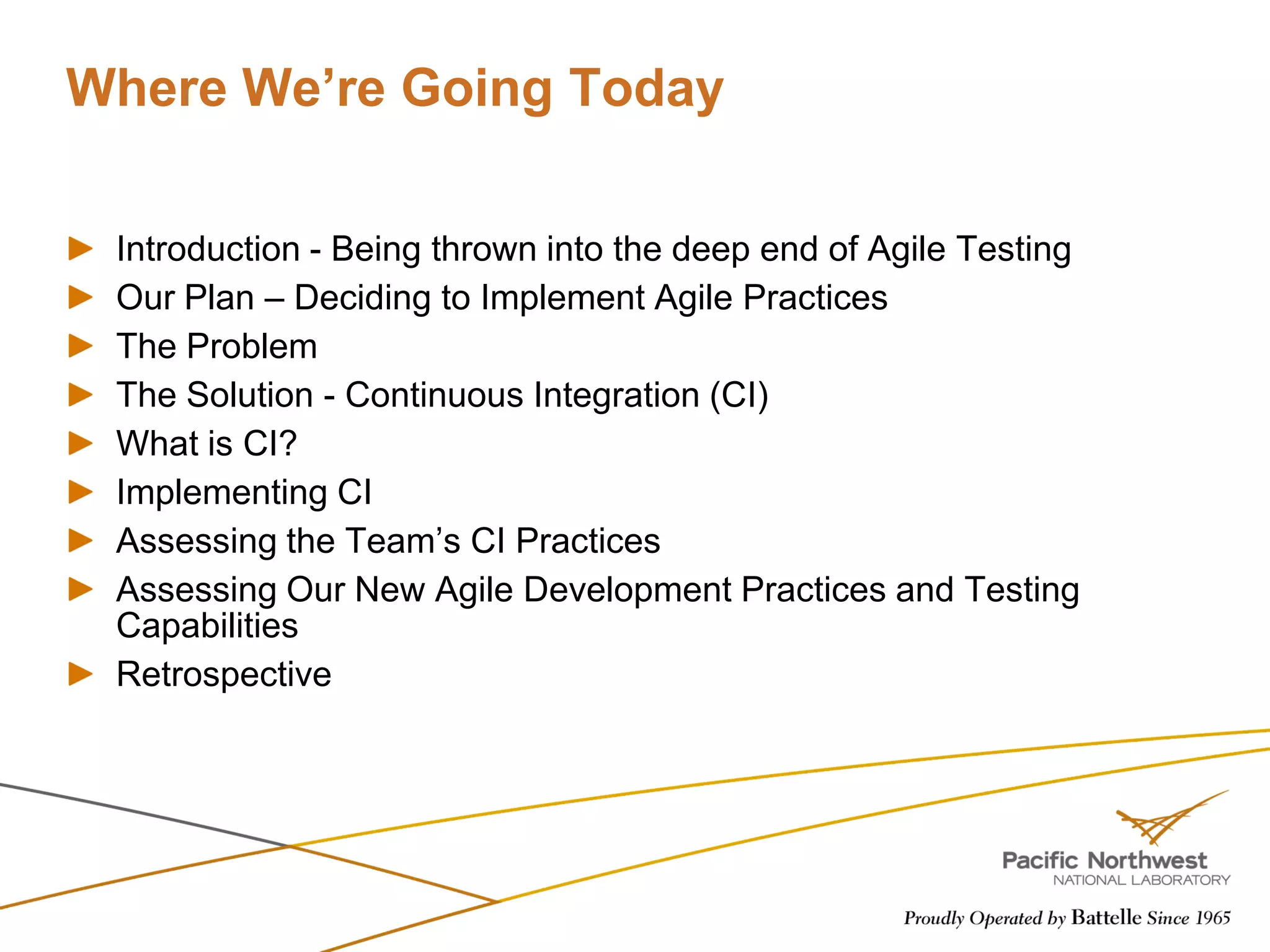 Where We’re Going Today

Introduction - Being thrown into the deep end of Agile Testing
Our Plan – Deciding to Implement Agile Practices
The Problem
The Solution - Continuous Integration (CI)
What is CI?
Implementing CI
Assessing the Team’s CI Practices
Assessing Our New Agile Development Practices and Testing Capabilities
Retrospective

Pacific Northwest
NATIONAL LABORATORY

Proudly Operated by Battelle Since 1965